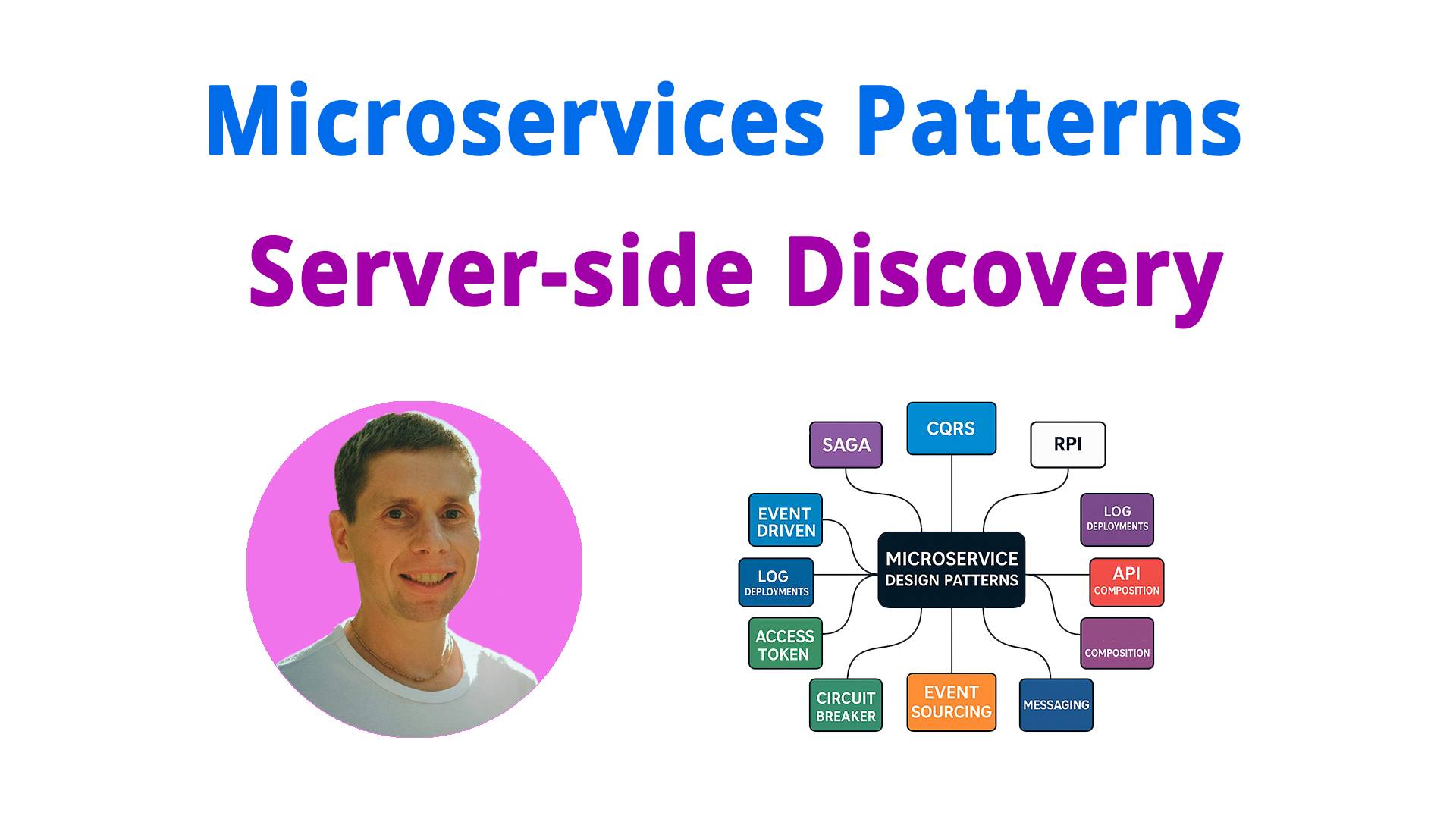 Microservices Patterns

Server-side Discovery

SAGA

CQRS

RPI

EVENT DRIVEN

LOG DEPLOYMENTS

MICROSERVICE DESIGN PATTERNS

LOG DEPLOYMENTS

API COMPOSITION

ACCESS TOKEN

COMPOSITION

CIRCUIT BREAKER

EVENT SOURCING

MESSAGING